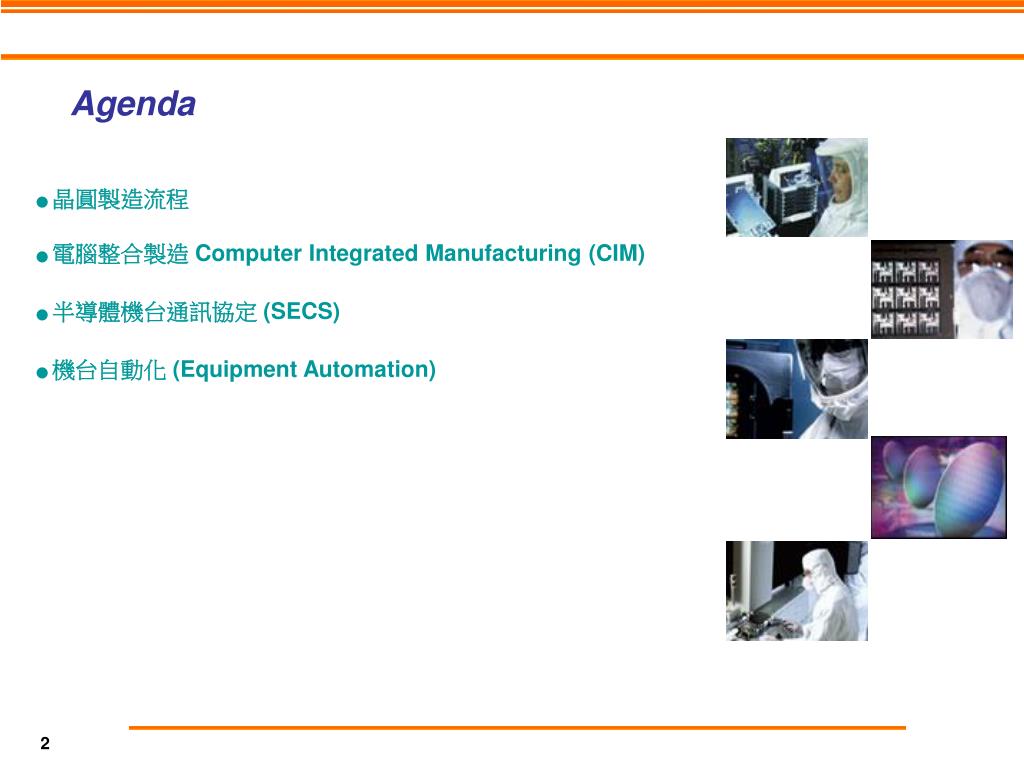 Agenda

● 晶圓製造流程

● 電腦整合製造 Computer Integrated Manufacturing (CIM)

● 半導體機台通訊協定 (SECS)

● 機台自動化 (Equipment Automation)

2